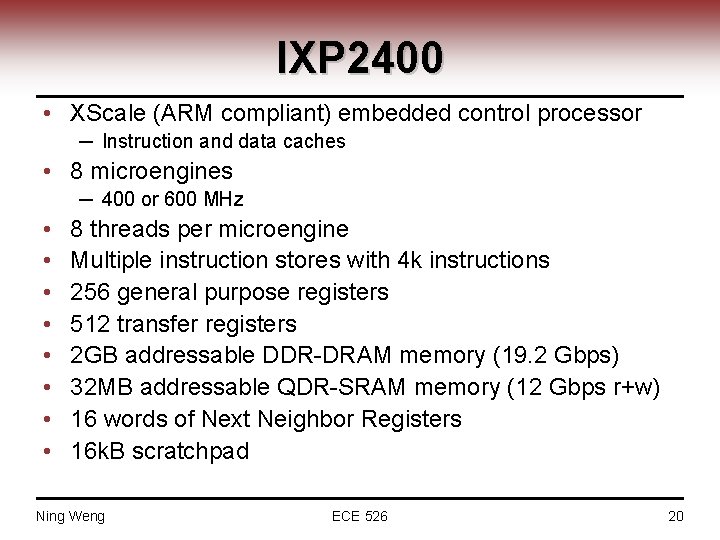 IXP2400

• XScale (ARM compliant) embedded control processor
  – Instruction and data caches
• 8 microengines
  – 400 or 600 MHz
• 8 threads per microengine
• Multiple instruction stores with 4k instructions
• 256 general purpose registers
• 512 transfer registers
• 2GB addressable DDR-DRAM memory (19.2 Gbps)
• 32MB addressable QDR-SRAM memory (12 Gbps r+w)
• 16 words of Next Neighbor Registers
• 16kB scratchpad

Ning Weng ECE 526 20